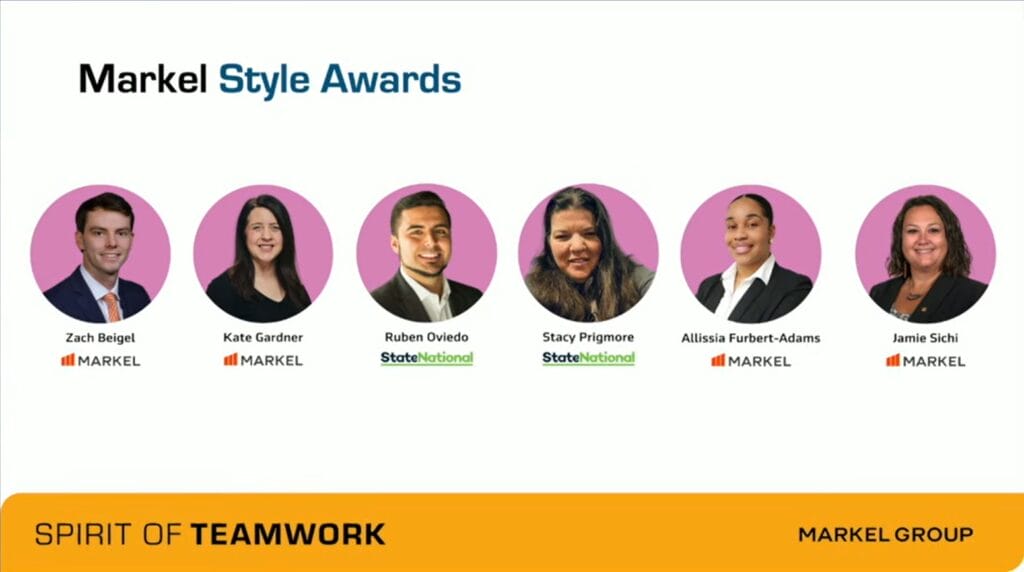 Markel Style Awards

Zach Beigel
MARKEL

Kate Gardner
MARKEL

Ruben Oviedo
StateNational

Stacy Prigmore
StateNational

Allissia Furbert-Adams
MARKEL

Jamie Sichi
MARKEL

SPIRIT OF TEAMWORK

MARKEL GROUP